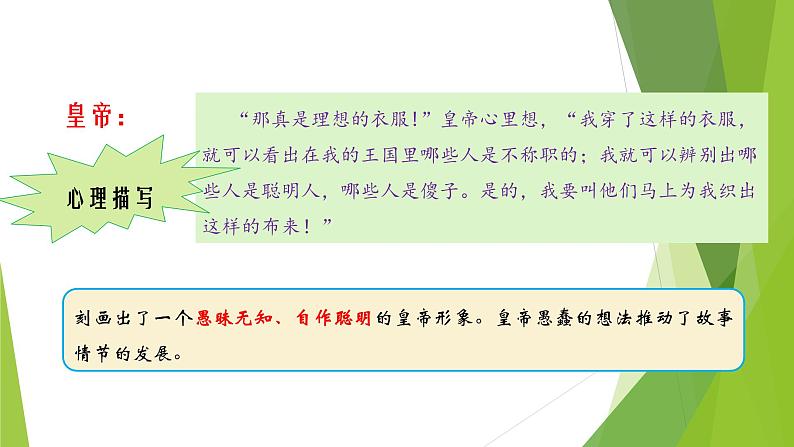 皇帝：

心理描写

“那真是理想的衣服！”皇帝心里想，“我穿了这样的衣服，就可以看出在我的王国里哪些人是不称职的；我就可以辨别出哪些人是聪明人，哪些人是傻子。是的，我要叫他们马上为我织出这样的布来！”

刻画出了一个愚昧无知、自作聪明的皇帝形象。皇帝愚蠢的想法推动了故事情节的发展。